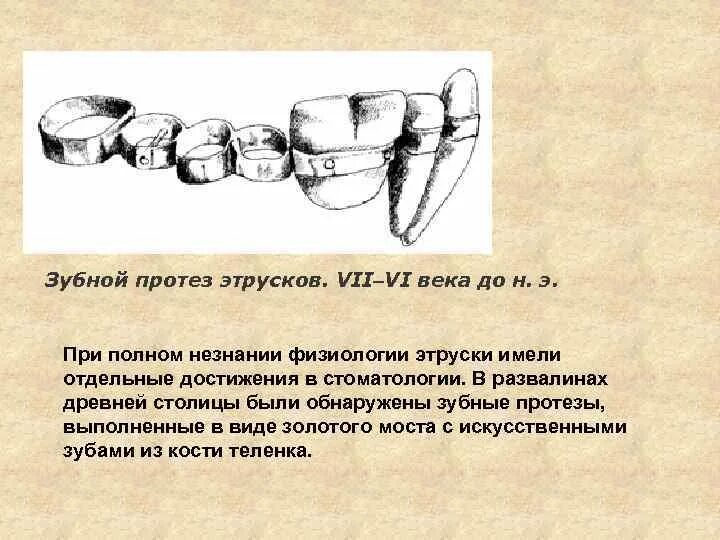 Зубной протез этрусков. VII–VI века до н. э.

При полном незнании физиологии этруски имели отдельные достижения в стоматологии. В развалинах древней столицы были обнаружены зубные протезы, выполненные в виде золотого моста с искусственными зубами из кости теленка.